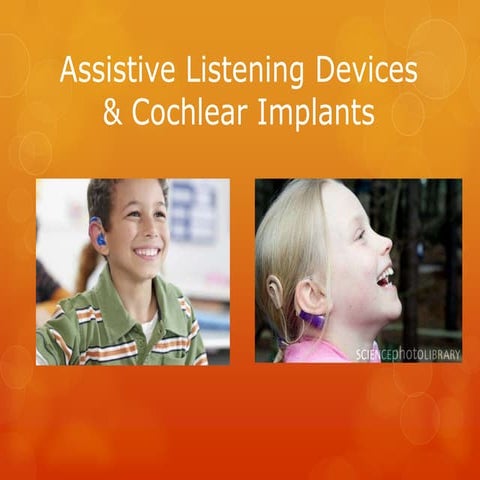 Assistive Listening Devices & Cochlear Implants

SCIENCEphotoLIBRARY